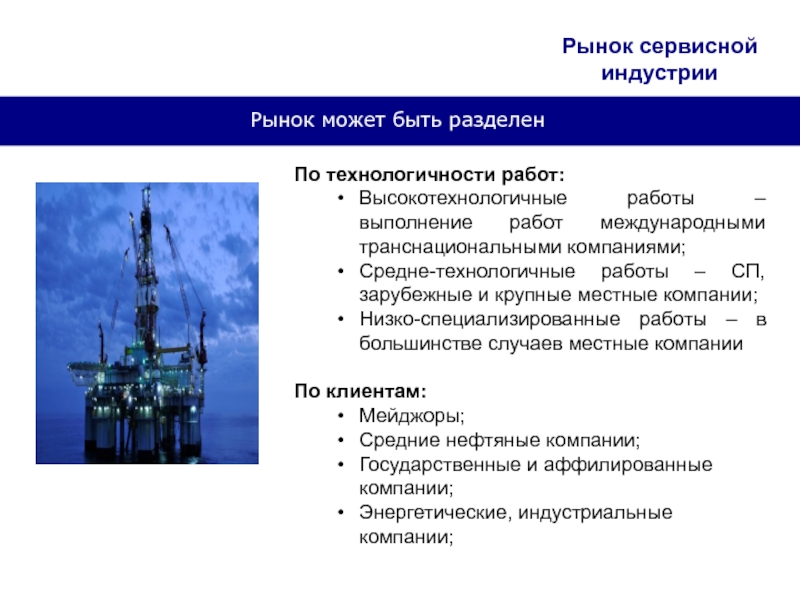 Рынок сервисной индустрии

Рынок может быть разделен

По технологичности работ:
• Высокотехнологичные работы – выполнение работ международными транснациональными компаниями;
• Средне-технологичные работы – СП, зарубежные и крупные местные компании;
• Низко-специализированные работы – в большинстве случаев местные компании

По клиентам:
• Мейджоры;
• Средние нефтяные компании;
• Государственные и аффилированные компании;
• Энергетические, индустриальные компании;